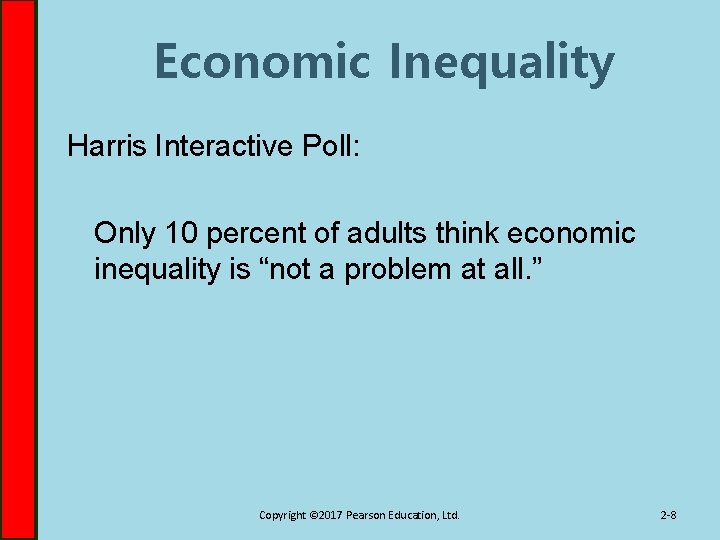 Economic Inequality

Harris Interactive Poll:

Only 10 percent of adults think economic inequality is “not a problem at all.”

Copyright ©2017 Pearson Education, Ltd.

2-8